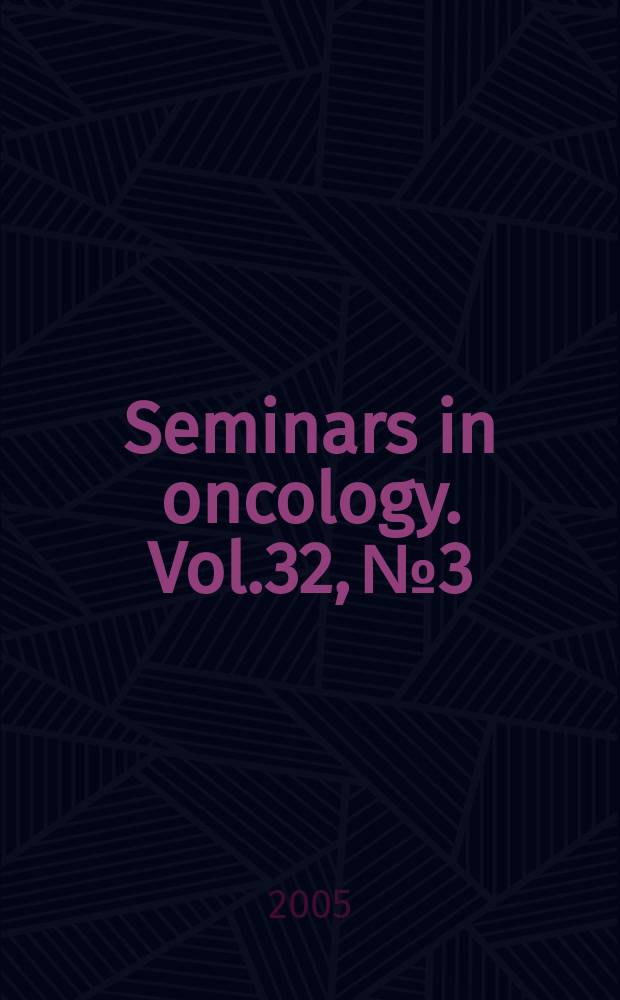 Seminars in oncology. Vol.32, №3

2005